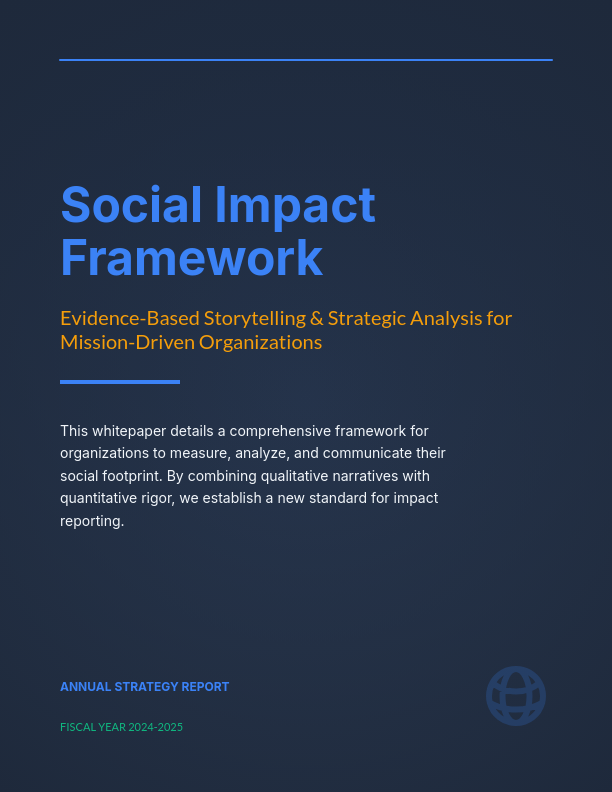 Social Impact Framework

Evidence-Based Storytelling & Strategic Analysis for Mission-Driven Organizations

This whitepaper details a comprehensive framework for organizations to measure, analyze, and communicate their social footprint. By combining qualitative narratives with quantitative rigor, we establish a new standard for impact reporting.

ANNUAL STRATEGY REPORT

FISCAL YEAR 2024-2025